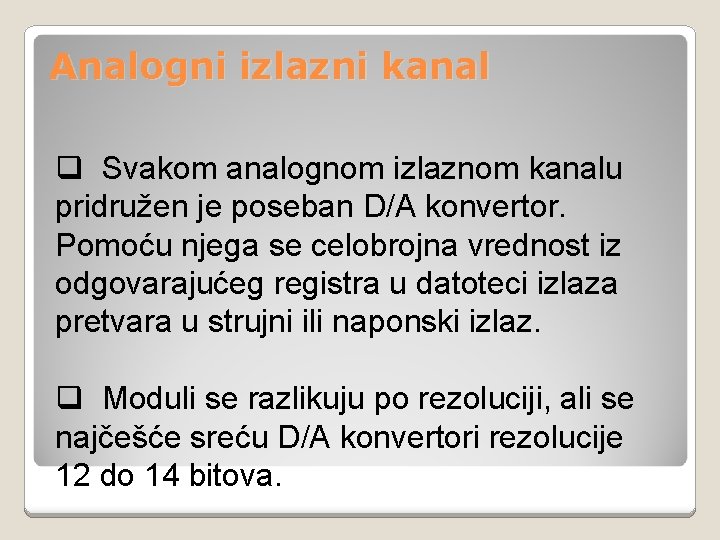 Analogni izlazni kanal

❑ Svakom analognom izlaznom kanalu pridružen je poseban D/A konvertor. Pomoću njega se celobrojna vrednost iz odgovarajućeg registra u datoteci izlaza pretvara u strujni ili naponski izlaz.

❑ Moduli se razlikuju po rezoluciji, ali se najčešće sreću D/A konvertori rezolucije 12 do 14 bitova.